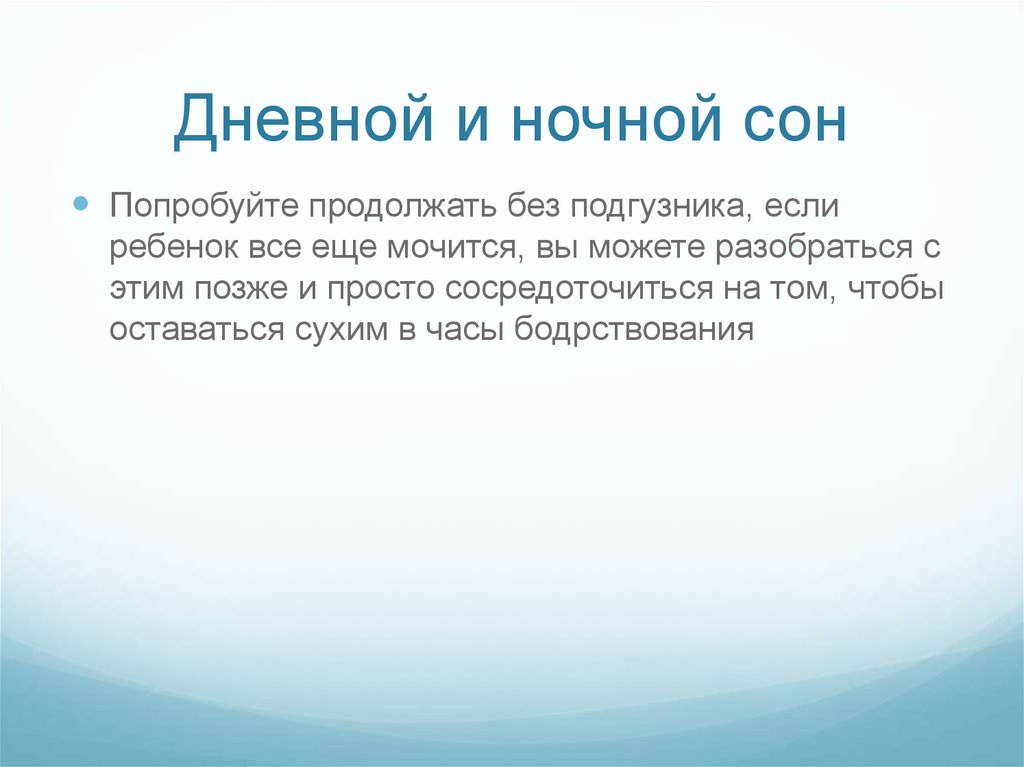 Дневной и ночной сон

Попробуйте продолжать без подгузника, если ребенок все еще мочится, вы можете разобраться с этим позже и просто сосредоточиться на том, чтобы оставаться сухим в часы бодрствования